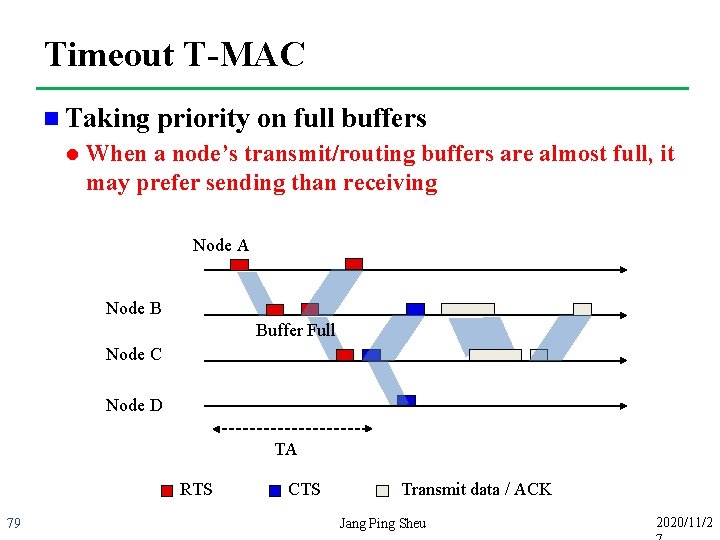 Timeout T-MAC

Taking priority on full buffers

When a node's transmit/routing buffers are almost full, it may prefer sending than receiving

Node A

Node B

Buffer Full

Node C

Node D

TA

RTS CTS Transmit data / ACK

79

Jang Ping Sheu

2020/11/2
7